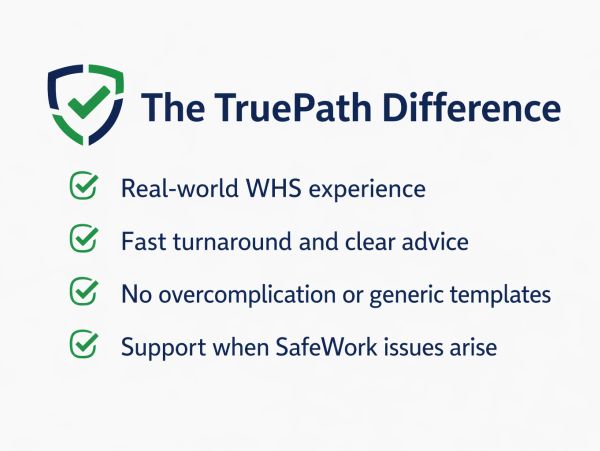 The TruePath Difference

Real-world WHS experience

Fast turnaround and clear advice

No overcomplication or generic templates

Support when SafeWork issues arise